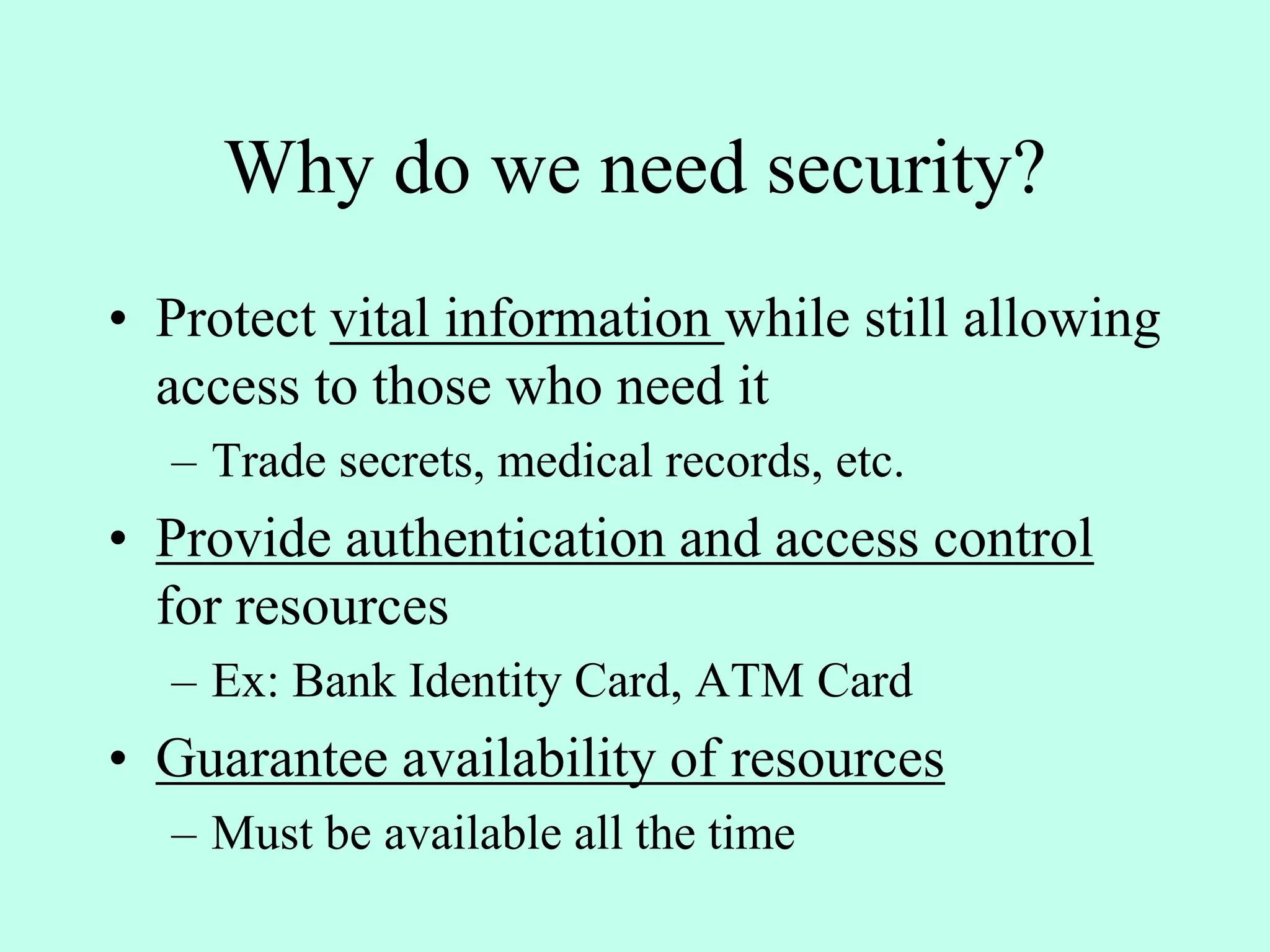 Why do we need security?

• Protect vital information while still allowing access to those who need it

– Trade secrets, medical records, etc.

• Provide authentication and access control for resources

– Ex: Bank Identity Card, ATM Card

• Guarantee availability of resources

– Must be available all the time